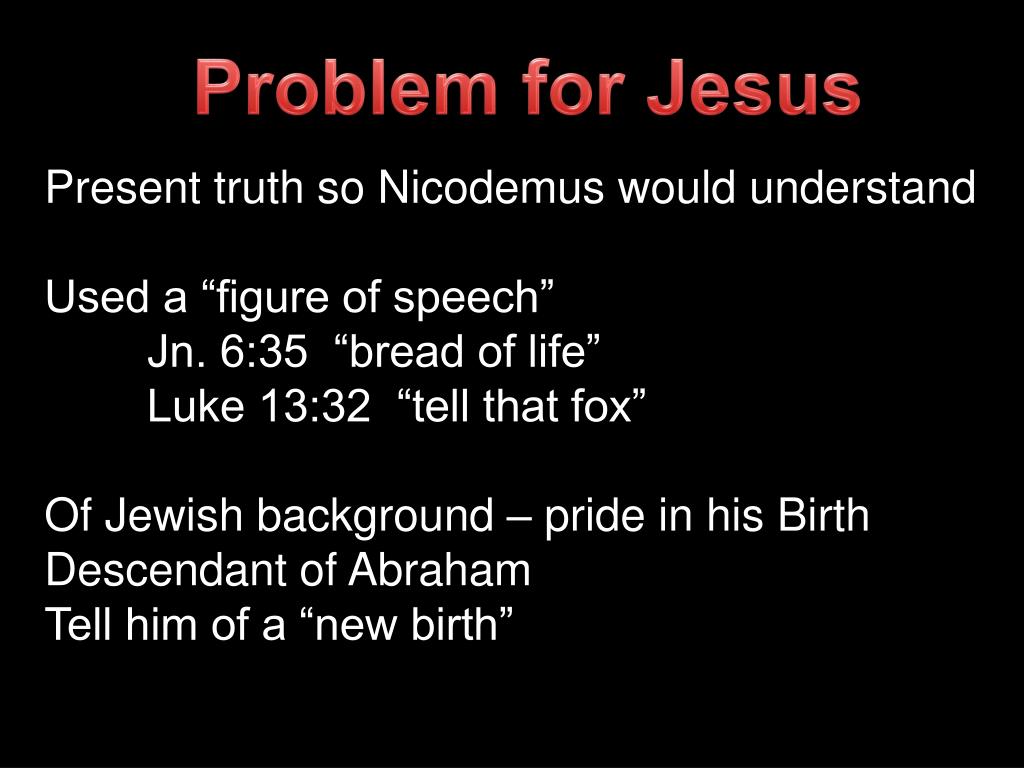 Problem for Jesus

Present truth so Nicodemus would understand

Used a “figure of speech”
Jn. 6:35 “bread of life”
Luke 13:32 “tell that fox”

Of Jewish background – pride in his Birth
Descendant of Abraham
Tell him of a “new birth”